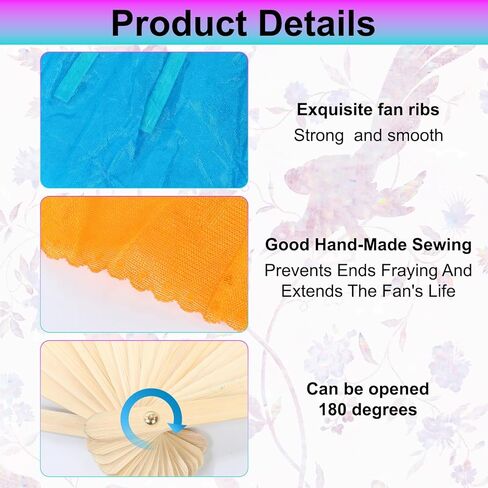 Product Details

Exquisite fan ribs
Strong and smooth

Good Hand-Made Sewing
Prevents Ends Fraying And Extends The Fan's Life

Can be opened 180 degrees